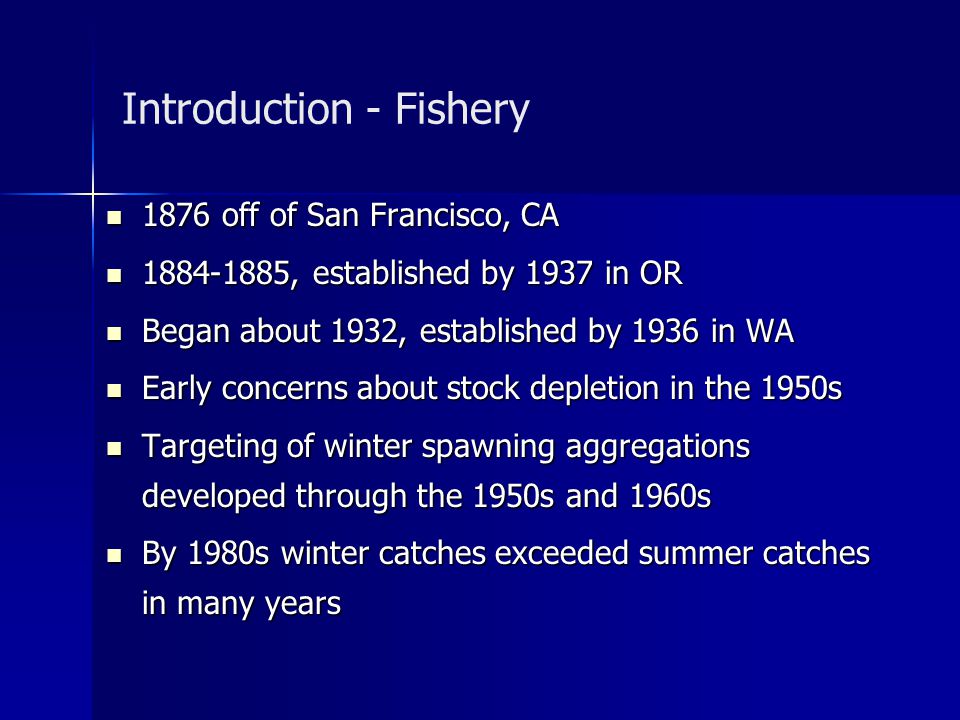 Introduction - Fishery

- 1876 off of San Francisco, CA
- 1884-1885, established by 1937 in OR
- Began about 1932, established by 1936 in WA
- Early concerns about stock depletion in the 1950s
- Targeting of winter spawning aggregations developed through the 1950s and 1960s
- By 1980s winter catches exceeded summer catches in many years